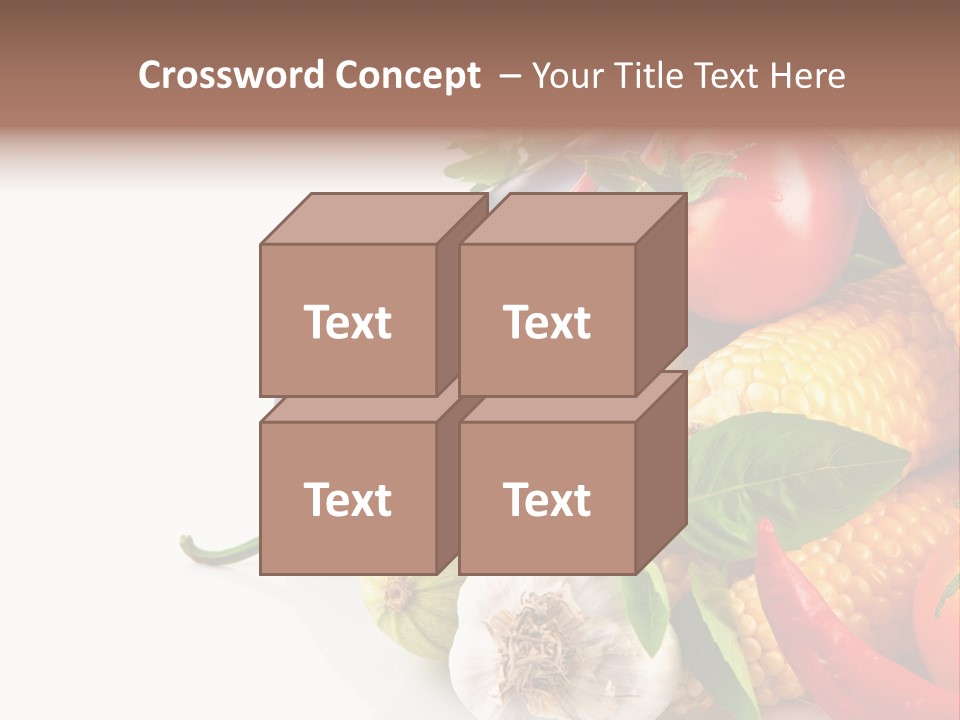 Crossword Concept – Your Title Text Here

Text

Text

Text

Text